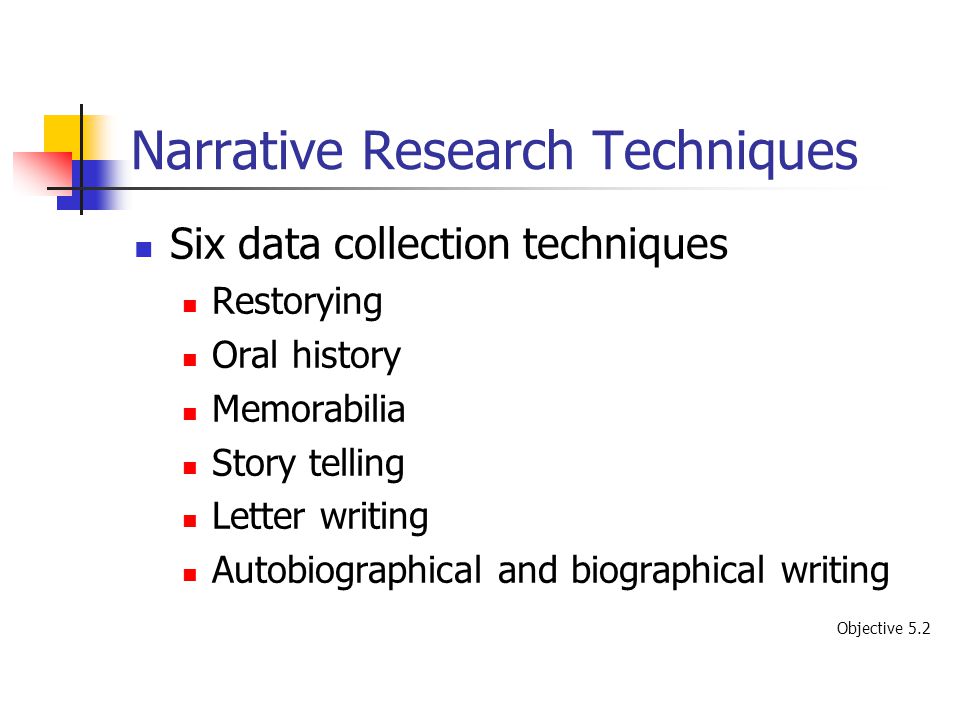 Narrative Research Techniques

Six data collection techniques

Restorying

Oral history

Memorabilia

Story telling

Letter writing

Autobiographical and biographical writing

Objective 5.2